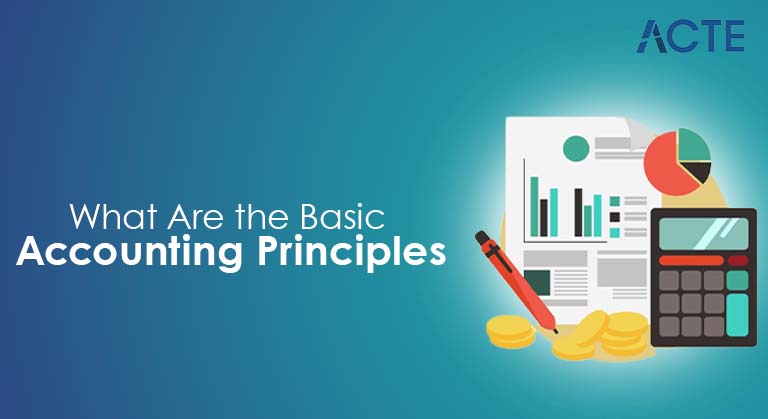 ACTE

What Are the Basic
Accounting Principles